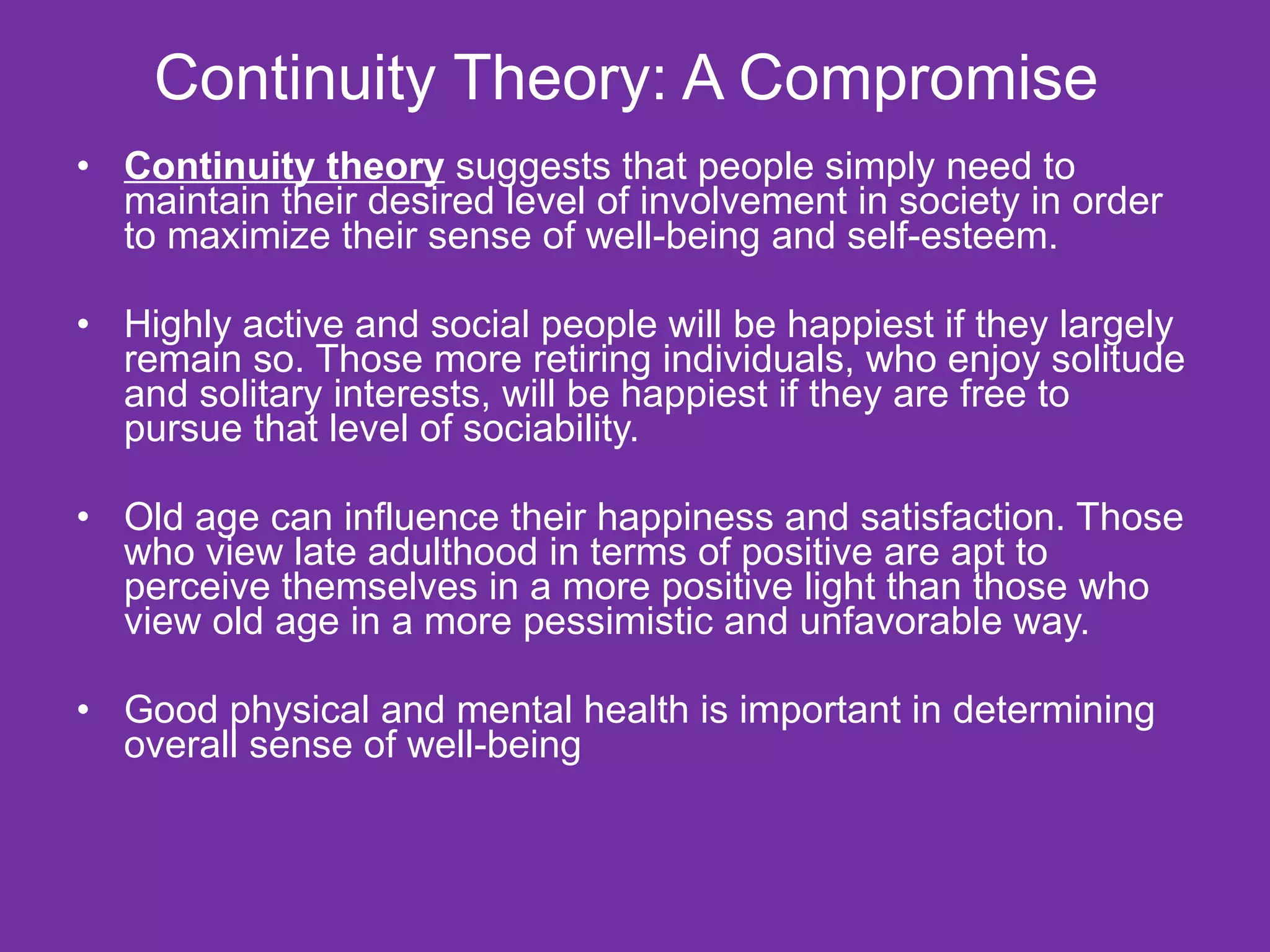 Continuity Theory: A Compromise

• Continuity theory suggests that people simply need to maintain their desired level of involvement in society in order to maximize their sense of well-being and self-esteem.

• Highly active and social people will be happiest if they largely remain so. Those more retiring individuals, who enjoy solitude and solitary interests, will be happiest if they are free to pursue that level of sociability.

• Old age can influence their happiness and satisfaction. Those who view late adulthood in terms of positive are apt to perceive themselves in a more positive light than those who view old age in a more pessimistic and unfavorable way.

• Good physical and mental health is important in determining overall sense of well-being